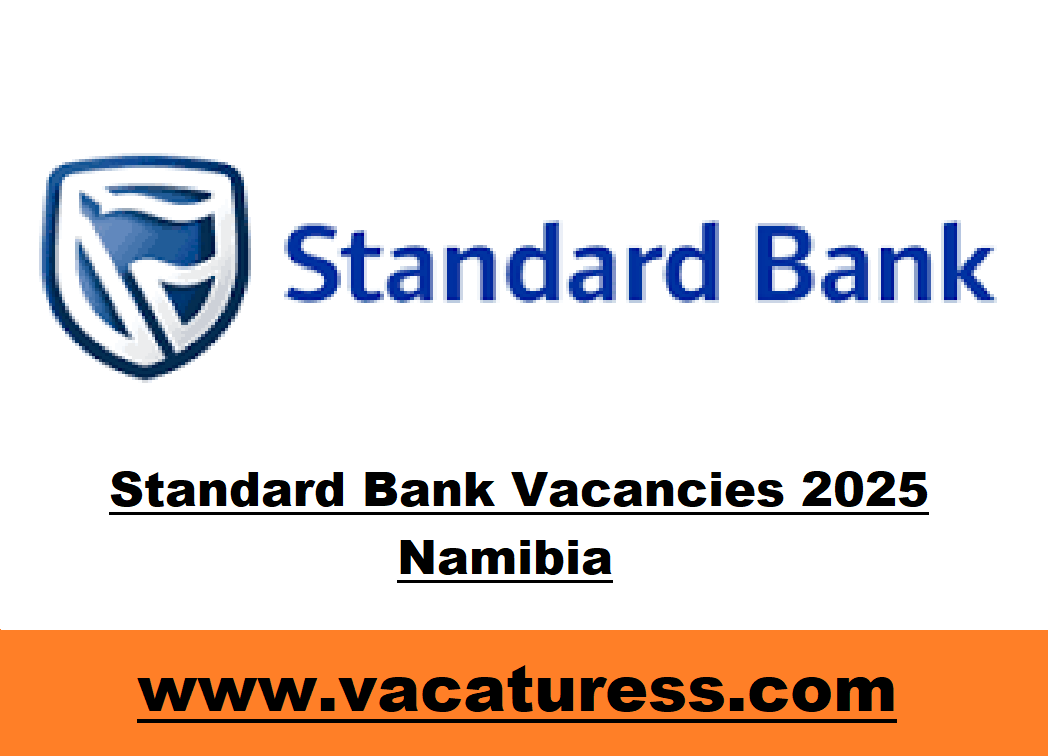 Standard Bank

Standard Bank Vacancies 2025 Namibia

www.vacaturess.com